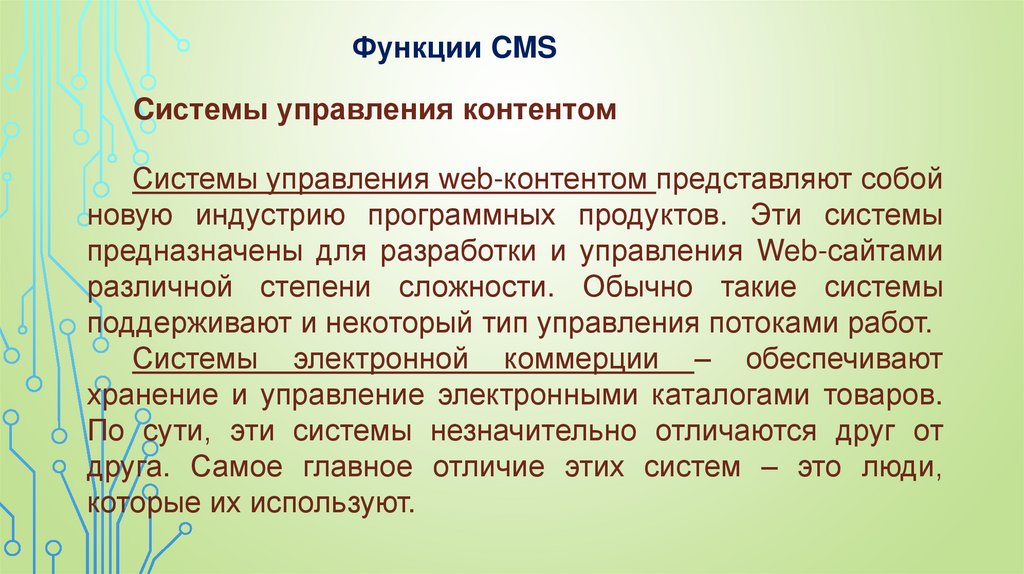 Функции CMS

Системы управления контентом

Системы управления web-контентом представляют собой новую индустрию программных продуктов. Эти системы предназначены для разработки и управления Web-сайтами различной степени сложности. Обычно такие системы поддерживают и некоторый тип управления потоками работ.

Системы электронной коммерции – обеспечивают хранение и управление электронными каталогами товаров. По сути, эти системы незначительно отличаются друг от друга. Самое главное отличие этих систем – это люди, которые их используют.